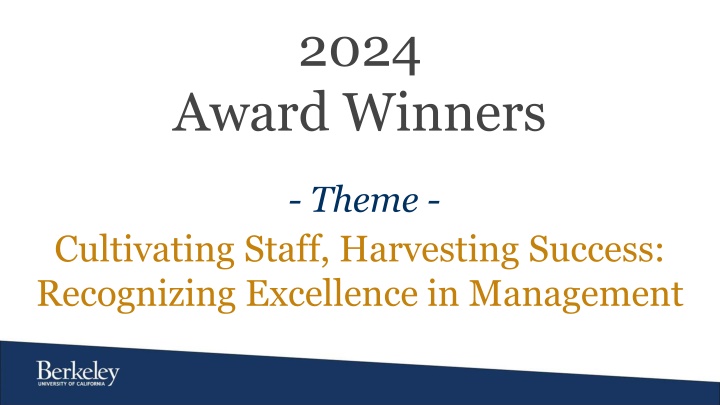 2024
Award Winners

- Theme -

Cultivating Staff, Harvesting Success: Recognizing Excellence in Management

Berkeley
UNIVERSITY OF CALIFORNIA